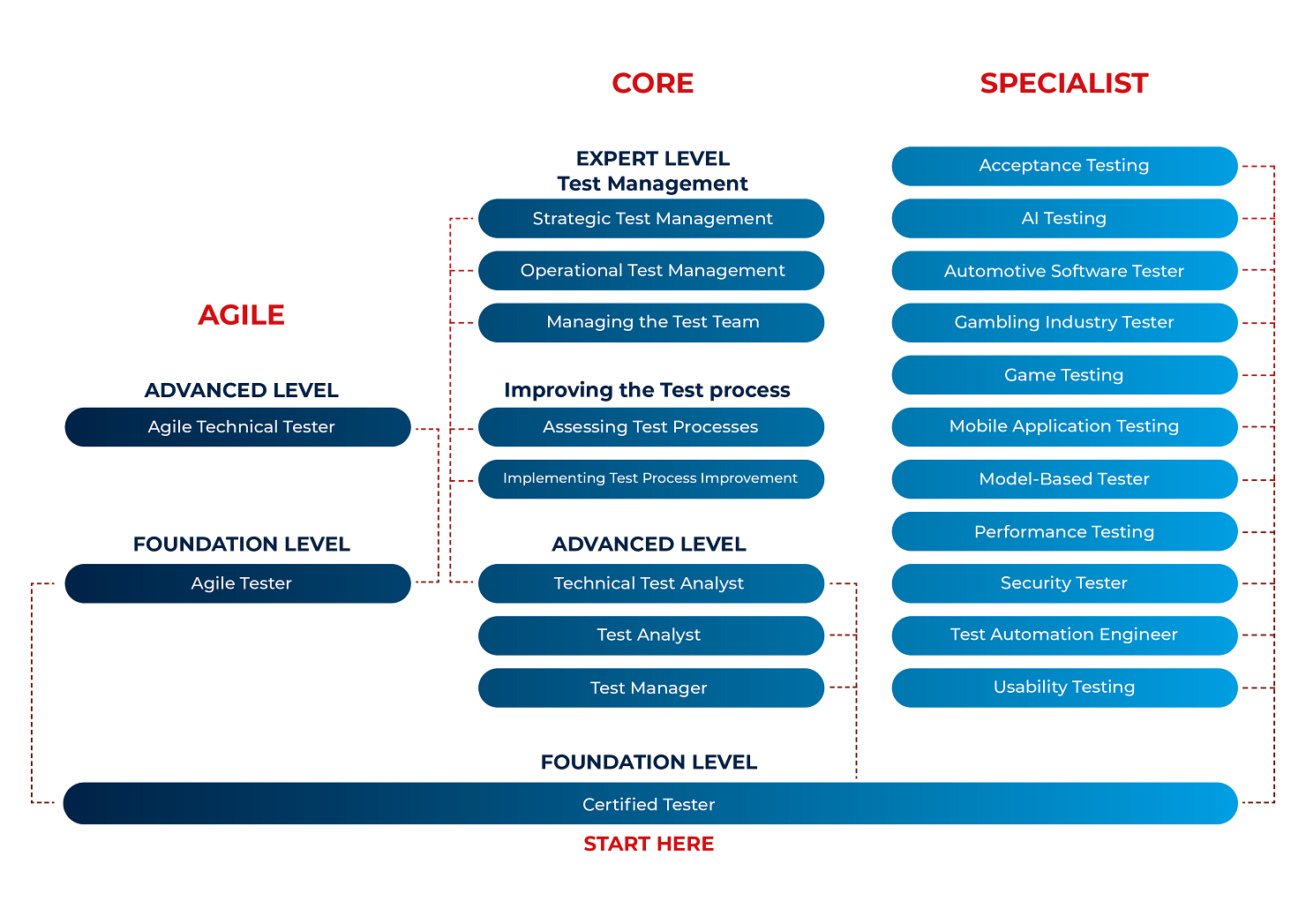 AGILE

ADVANCED LEVEL

Agile Technical Tester

FOUNDATION LEVEL

Agile Tester

CORE

EXPERT LEVEL
Test Management

Strategic Test Management

Operational Test Management

Managing the Test Team

Improving the Test process

Assessing Test Processes

Implementing Test Process Improvement

ADVANCED LEVEL

Technical Test Analyst

Test Analyst

Test Manager

SPECIALIST

Acceptance Testing

AI Testing

Automotive Software Tester

Gambling Industry Tester

Game Testing

Mobile Application Testing

Model-Based Tester

Performance Testing

Security Tester

Test Automation Engineer

Usability Testing

FOUNDATION LEVEL

Certified Tester

START HERE